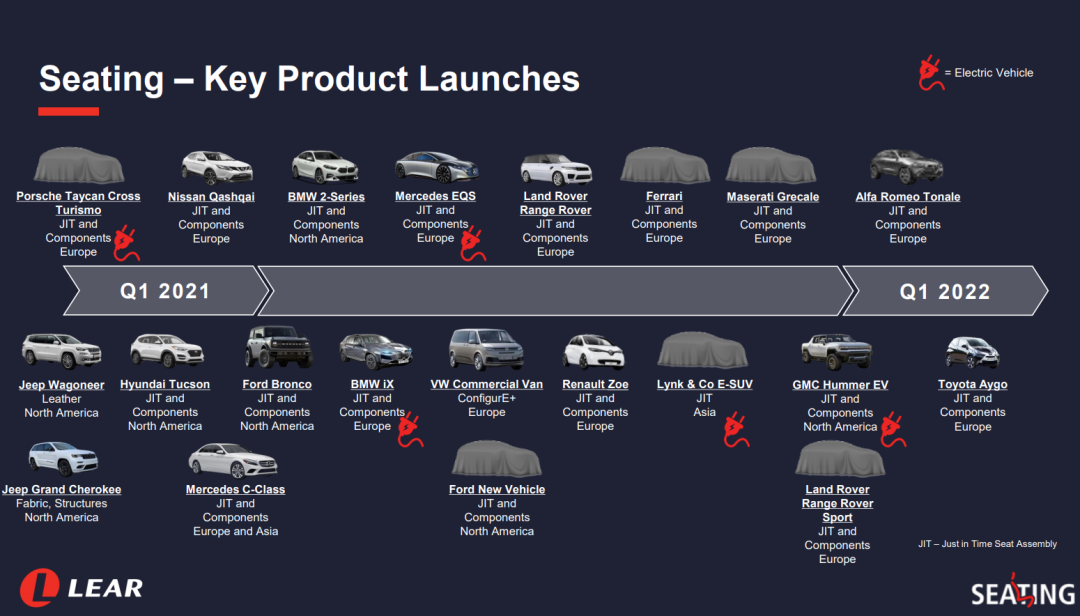 Seating – Key Product Launches

= Electric Vehicle

Porsche Taycan Cross Turismo
JIT and Components
Europe

Nissan Qashqai
JIT and Components
Europe

BMW 2-Series
JIT and Components
North America

Mercedes EQS
JIT and Components
Europe

Land Rover Range Rover
JIT and Components
Europe

Ferrari
JIT and Components
Europe

Maserati Grecale
JIT and Components
Europe

Alfa Romeo Tonale
JIT and Components
Europe

Q1 2021

Q1 2022

Jeep Wagoneer
Leather
North America

Hyundai Tucson
JIT and Components
North America

Ford Bronco
JIT and Components
North America

BMW iX
JIT and Components
Europe

VW Commercial Van
ConfigurE+
Europe

Renault Zoe
JIT and Components
Europe

Lynk & Co E-SUV
JIT
Asia

GMC Hummer EV
JIT and Components
North America

Toyota Aygo
JIT and Components
Europe

Jeep Grand Cherokee
Fabric, Structures
North America

Mercedes C-Class
JIT and Components
Europe and Asia

Ford New Vehicle
JIT and Components
North America

Land Rover Range Rover Sport
JIT and Components
Europe

JIT – Just in Time Seat Assembly

LEAR

SEATING